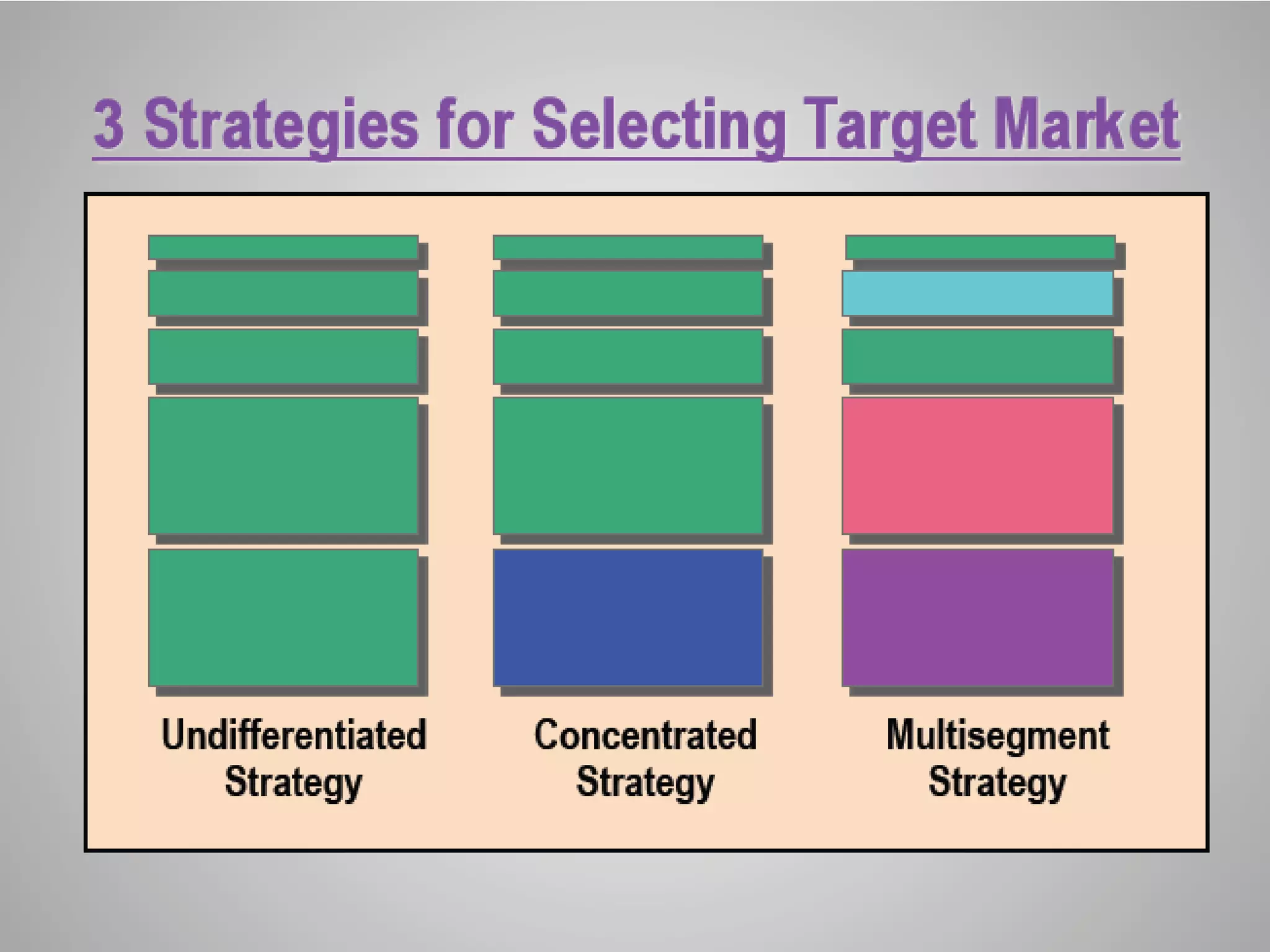 3 Strategies for Selecting Target Market

Undifferentiated Strategy

Concentrated Strategy

Multisegment Strategy